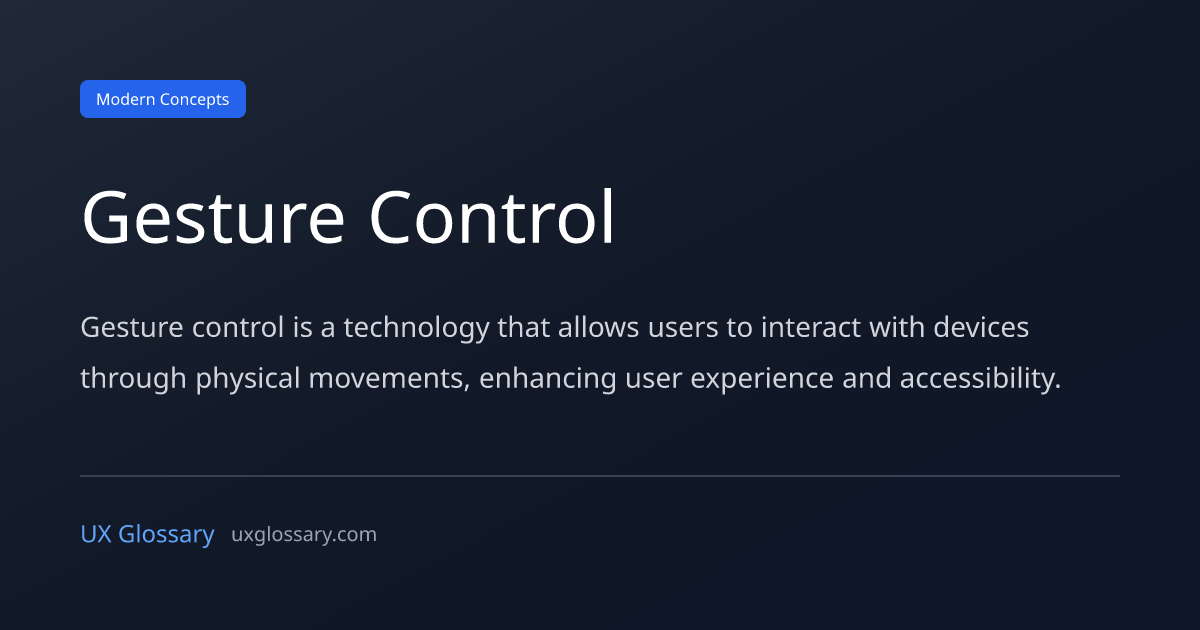 Modern Concepts

Gesture Control

Gesture control is a technology that allows users to interact with devices through physical movements, enhancing user experience and accessibility.

UX Glossary uxglossary.com